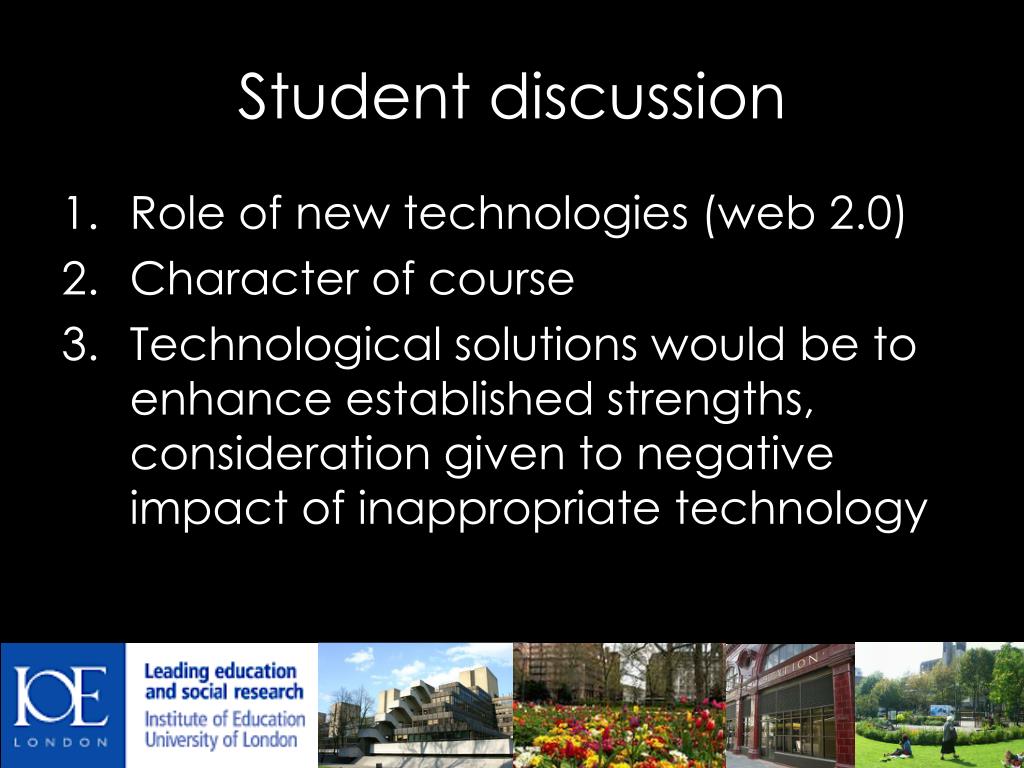 Student discussion

1. Role of new technologies (web 2.0)
2. Character of course
3. Technological solutions would be to enhance established strengths, consideration given to negative impact of inappropriate technology

IOE
LONDON

Leading education and social research
Institute of Education
University of London